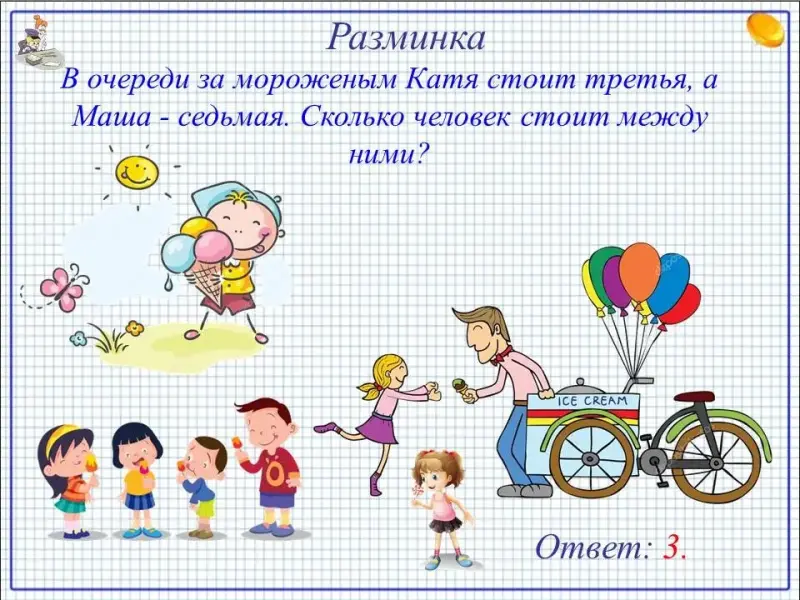 Разминка

В очереди за мороженым Катя стоит третья, а Маша - седьмая. Сколько человек стоит между ними?

ICE CREAM

Ответ: 3.